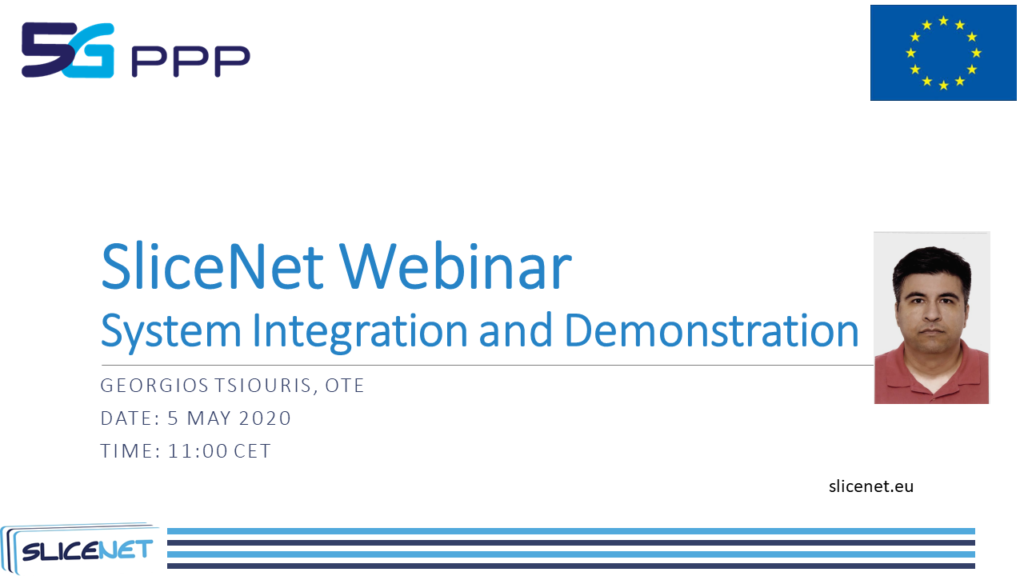 5G PPP

SliceNet Webinar
System Integration and Demonstration

GEORGIOS TSIOURIS, OTE
DATE: 5 MAY 2020
TIME: 11:00 CET

slicenet.eu

SLICENET